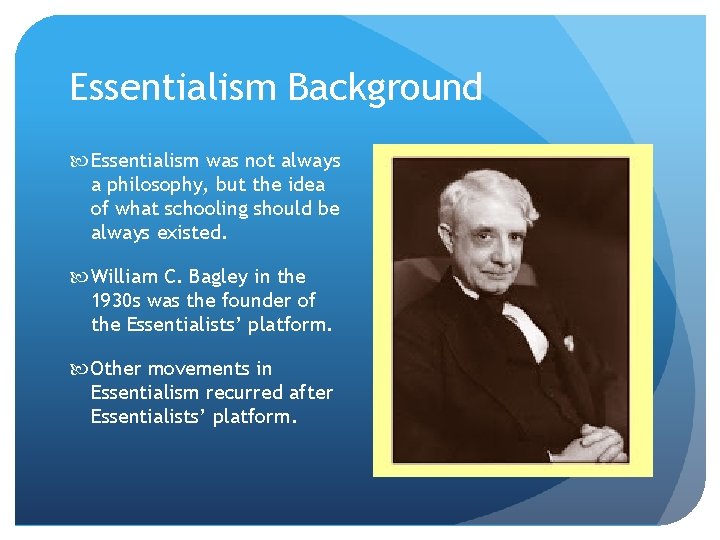 Essentialism Background

Essentialism was not always a philosophy, but the idea of what schooling should be always existed.

William C. Bagley in the 1930s was the founder of the Essentialists' platform.

Other movements in Essentialism recurred after Essentialists' platform.